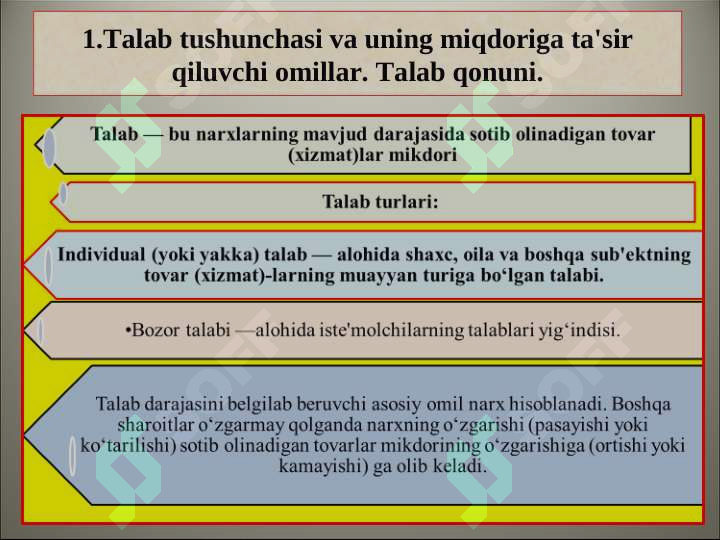 1.Talab tushunchasi va uning miqdoriga ta'sir qiluvchi omillar. Talab qonuni.

Talab — bu narxlarning mavjud darajasida sotib olinadigan tovar (xizmat)lar mikdori

Talab turlari:

Individual (yoki yakka) talab — alohida shaxc, oila va boshqa sub'ektning tovar (xizmat)-larning muayyan turiga bo‘lgan talabi.

•Bozor talabi —alohida iste'molchilarning talablari yig‘indisi.

Talab darajasini belgilab beruvchi asosiy omil narx hisoblanadi. Boshqa sharoitlar o‘zgarmay qolganda narxning o‘zgarishi (pasayishi yoki ko‘tarilishi) sotib olinadigan tovarlar mikdorining o‘zgarishiga (ortishi yoki kamayishi) ga olib keladi.